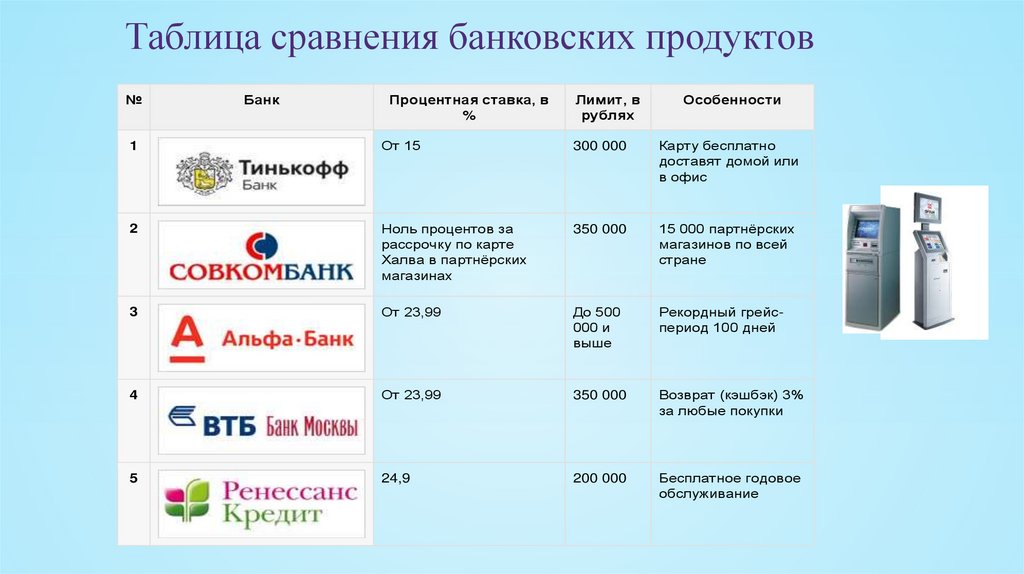 Таблица сравнения банковских продуктов

| № | Банк | Процентная ставка, в % | Лимит, в рублях | Особенности |
|---|---|---|---|---|
| 1 | Тинькофф Банк | От 15 | 300 000 | Карту бесплатно доставят домой или в офис |
| 2 | СОВКОМБАНК | Ноль процентов за рассрочку по карте Халва в партнёрских магазинах | 350 000 | 15 000 партнёрских магазинов по всей стране |
| 3 | Альфа-Банк | От 23,99 | До 500 000 и выше | Рекордный грейс-период 100 дней |
| 4 | ВТБ Банк Москвы | От 23,99 | 350 000 | Возврат (кэшбэк) 3% за любые покупки |
| 5 | Ренессанс Кредит | 24,9 | 200 000 | Бесплатное годовое обслуживание |